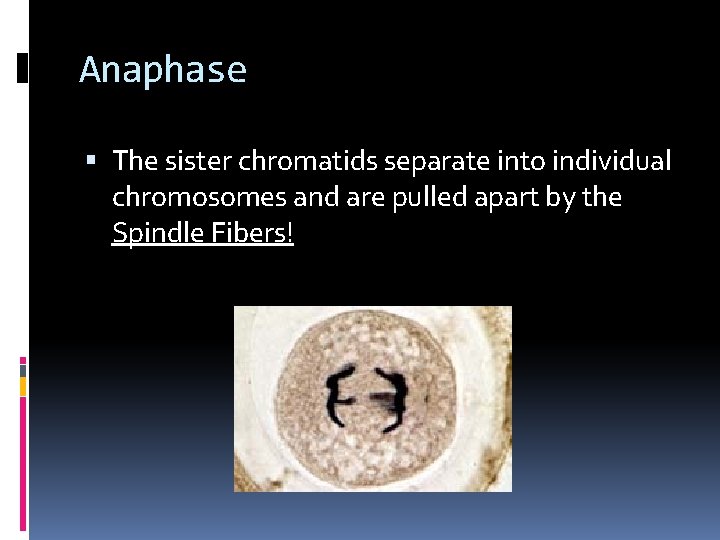 Anaphase

▪ The sister chromatids separate into individual chromosomes and are pulled apart by the Spindle Fibers!